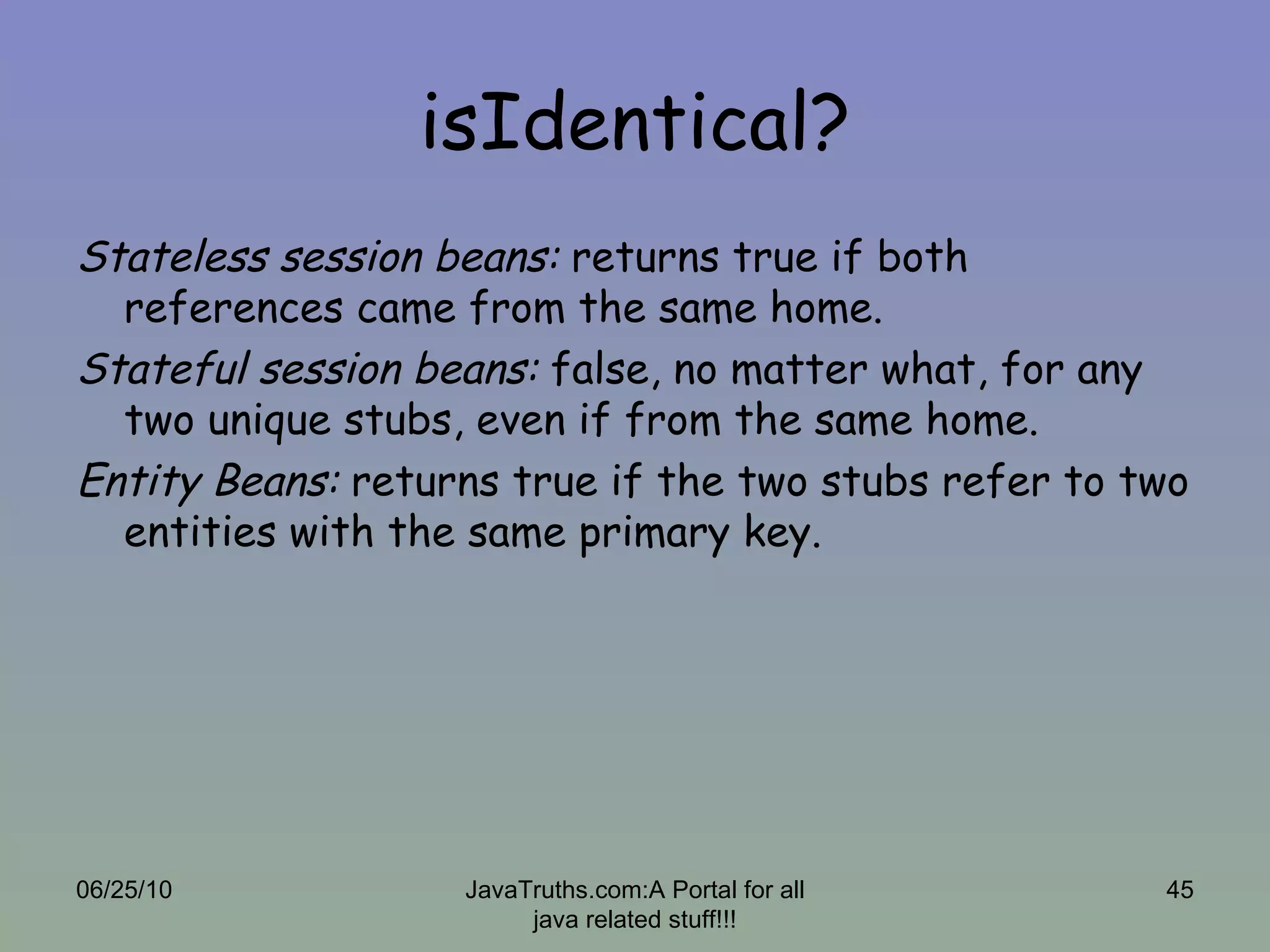 isIdentical?

Stateless session beans: returns true if both references came from the same home.

Stateful session beans: false, no matter what, for any two unique stubs, even if from the same home.

Entity Beans: returns true if the two stubs refer to two entities with the same primary key.

06/25/10

JavaTruths.com:A Portal for all java related stuff!!!

45